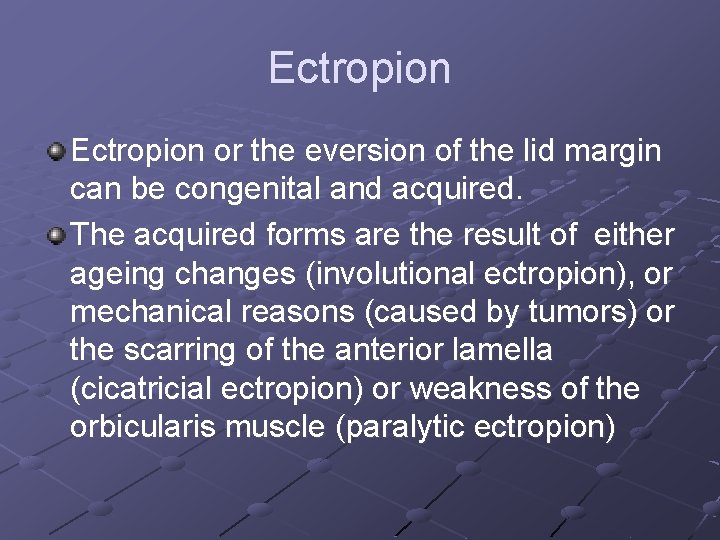 Ectropion

Ectropion or the eversion of the lid margin can be congenital and acquired.

The acquired forms are the result of either ageing changes (involutional ectropion), or mechanical reasons (caused by tumors) or the scarring of the anterior lamella (cicatricial ectropion) or weakness of the orbicularis muscle (paralytic ectropion)